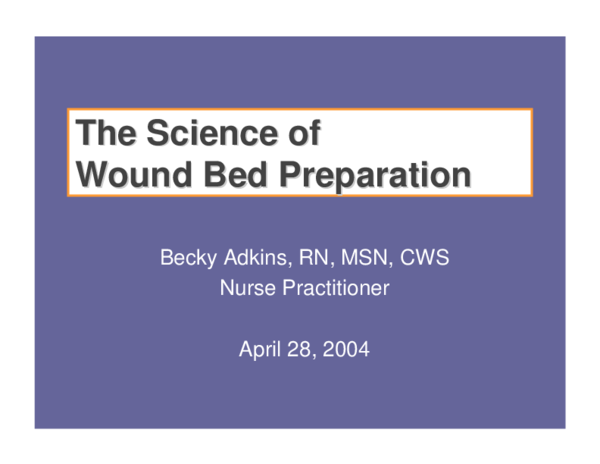 The Science of
Wound Bed Preparation

Becky Adkins, RN, MSN, CWS
Nurse Practitioner

April 28, 2004